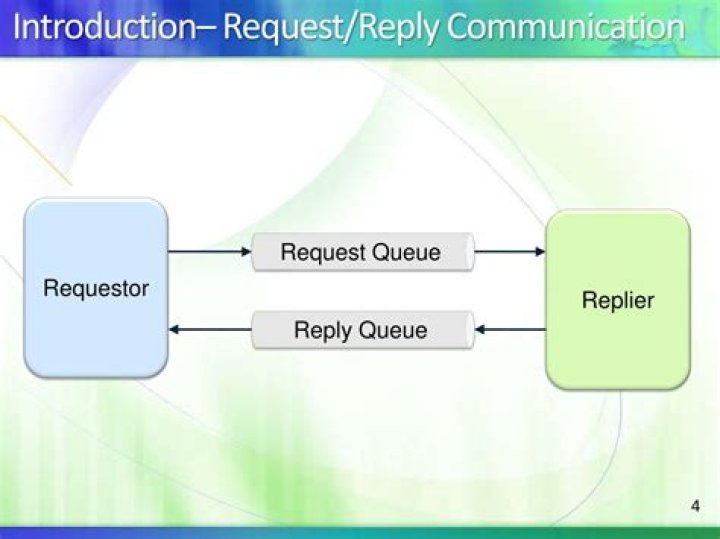 Introduction– Request/Reply Communication

Requestor

Request Queue

Reply Queue

Replier

4